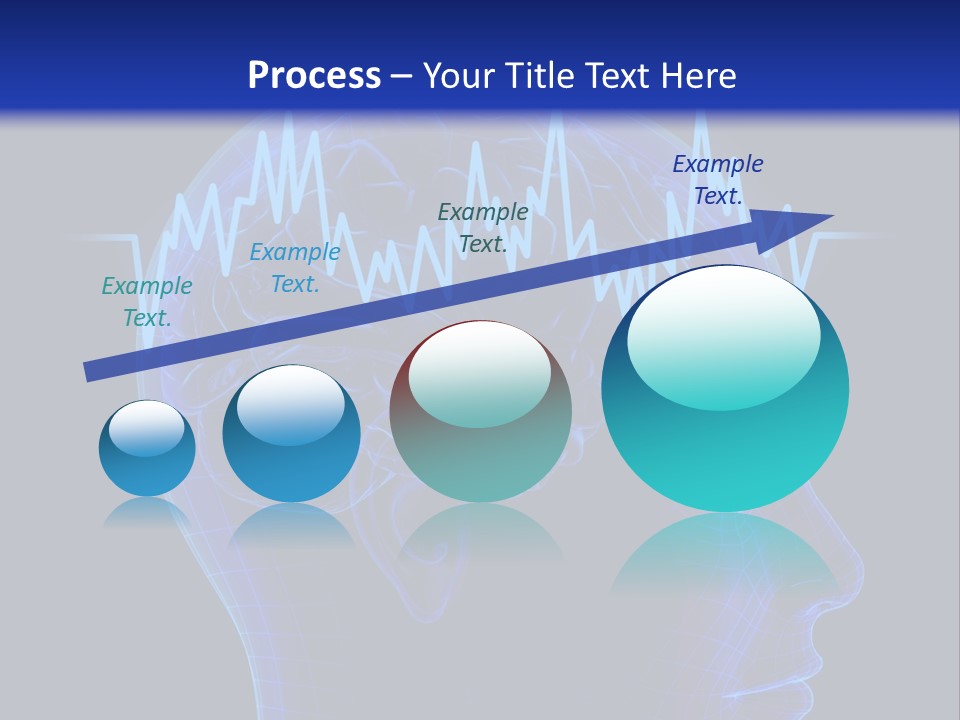 Process – Your Title Text Here

Example Text.

Example Text.

Example Text.

Example Text.